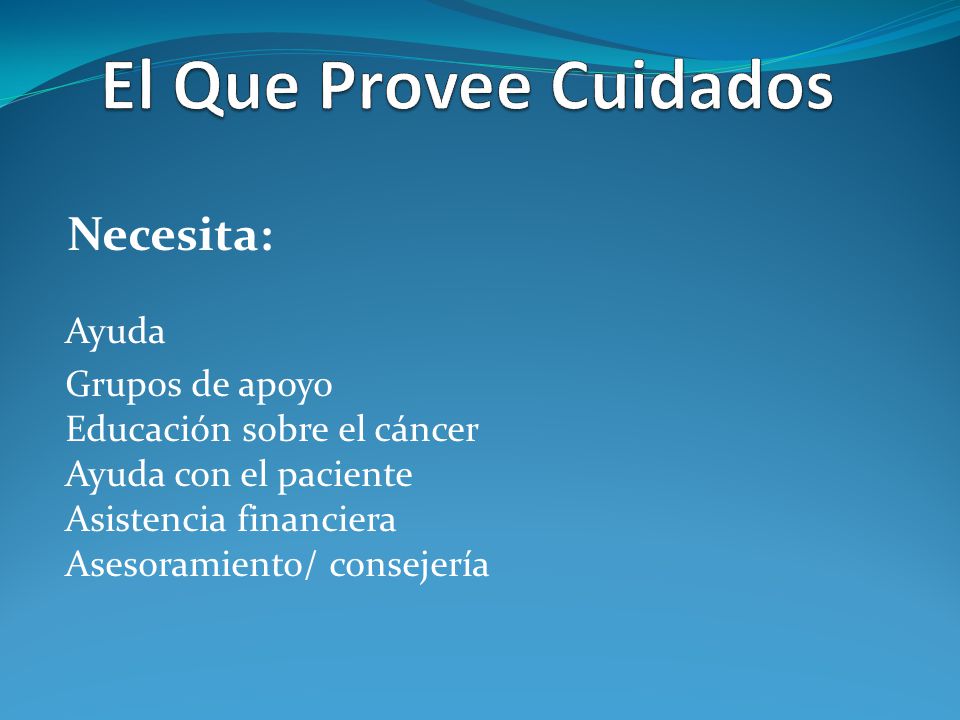 El Que Provee Cuidados

Necesita:

Ayuda

Grupos de apoyo
Educación sobre el cáncer
Ayuda con el paciente
Asistencia financiera
Asesoramiento/ consejería